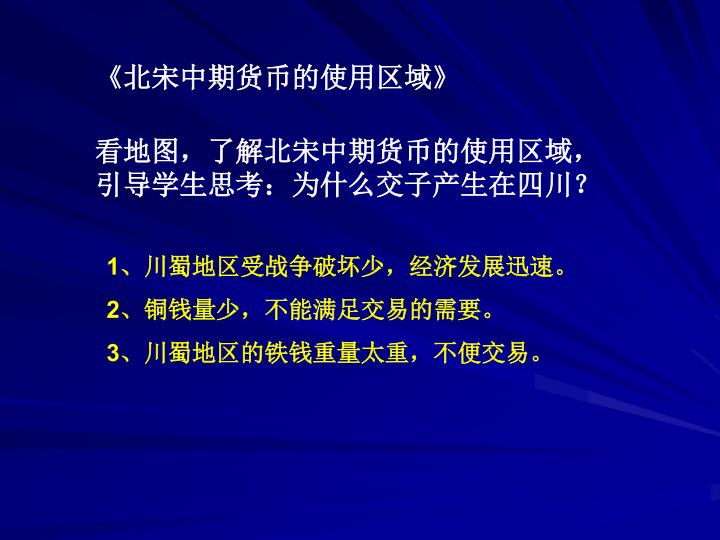 《北宋中期货币的使用区域》

看地图，了解北宋中期货币的使用区域，引导学生思考：为什么交子产生在四川？

1、川蜀地区受战争破坏少，经济发展迅速。

2、铜钱量少，不能满足交易的需要。

3、川蜀地区的铁钱重量太重，不便交易。